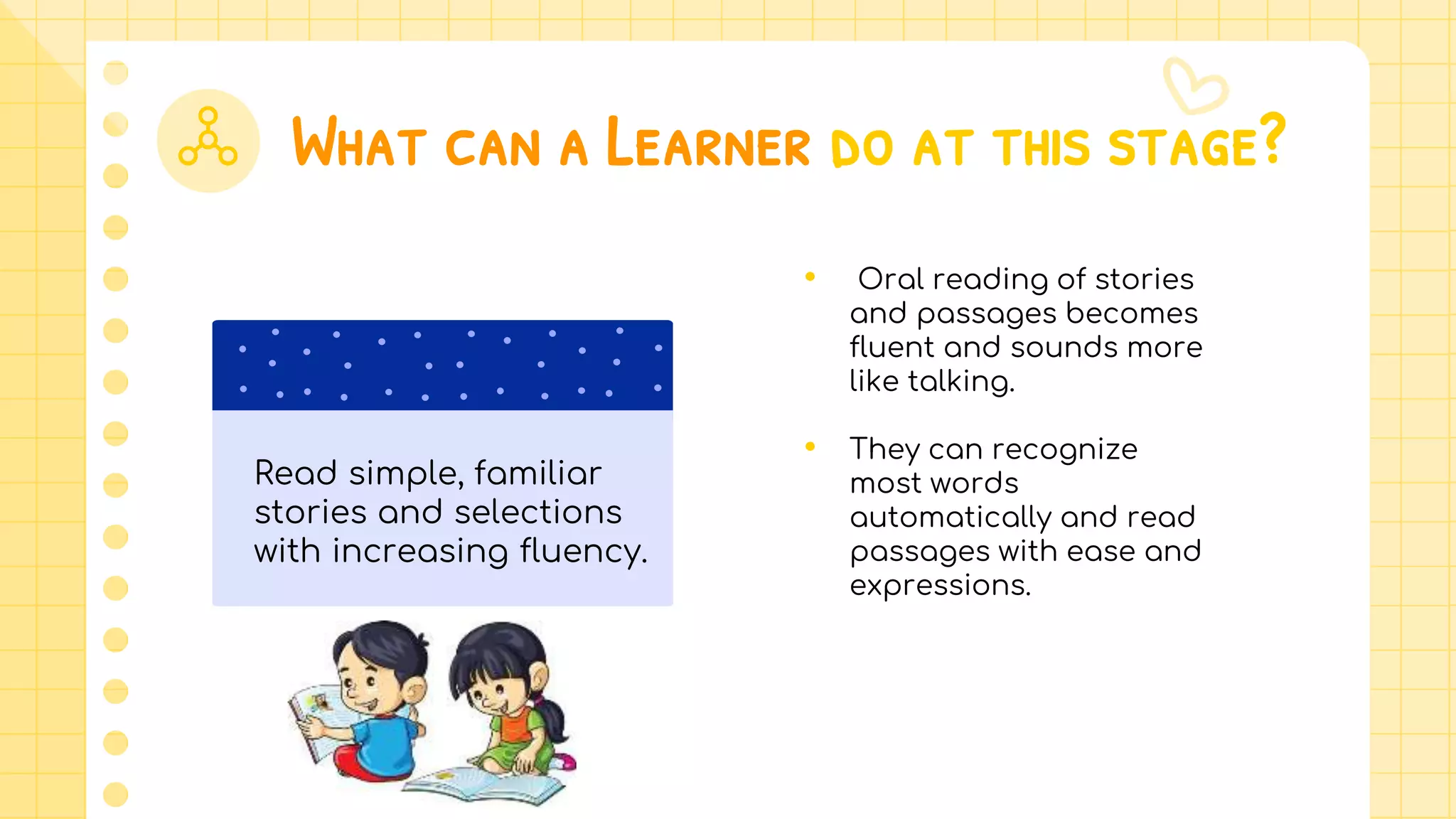 WHAT CAN A LEARNER DO AT THIS STAGE?

Read simple, familiar stories and selections with increasing fluency.

• Oral reading of stories and passages becomes fluent and sounds more like talking.

• They can recognize most words automatically and read passages with ease and expressions.